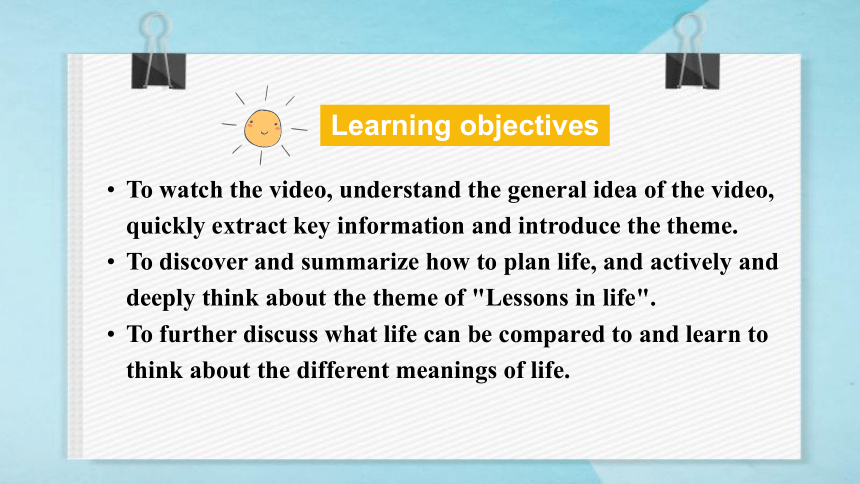 Learning objectives

• To watch the video, understand the general idea of the video, quickly extract key information and introduce the theme.
• To discover and summarize how to plan life, and actively and deeply think about the theme of "Lessons in life".
• To further discuss what life can be compared to and learn to think about the different meanings of life.